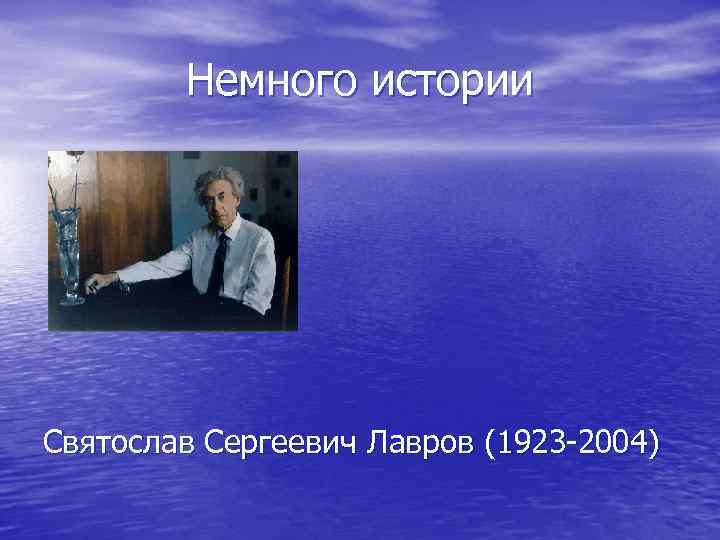 Немного истории

Святослав Сергеевич Лавров (1923-2004)